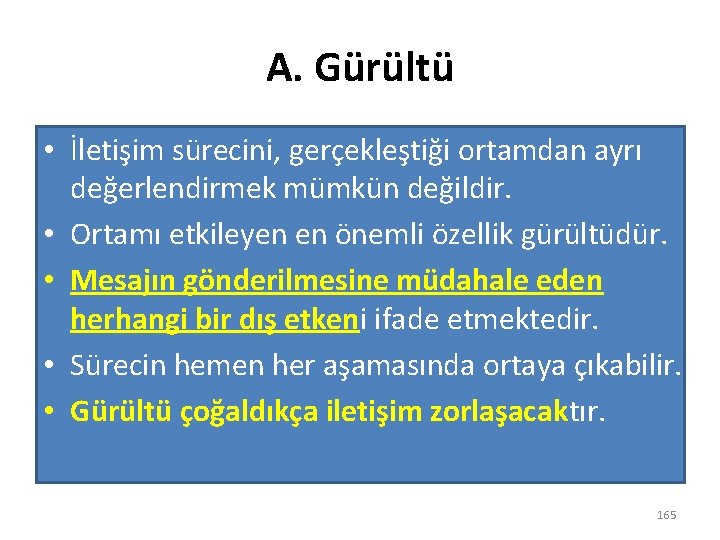 A. Gürültü

• İletişim sürecini, gerçekleştiği ortamdan ayrı değerlendirmek mümkün değildir.
• Ortamı etkileyen en önemli özellik gürültüdür.
• Mesajın gönderilmesine müdahale eden herhangi bir dış etkeni ifade etmektedir.
• Sürecin hemen her aşamasında ortaya çıkabilir.
• Gürültü çoğaldıkça iletişim zorlaşacaktır.

165